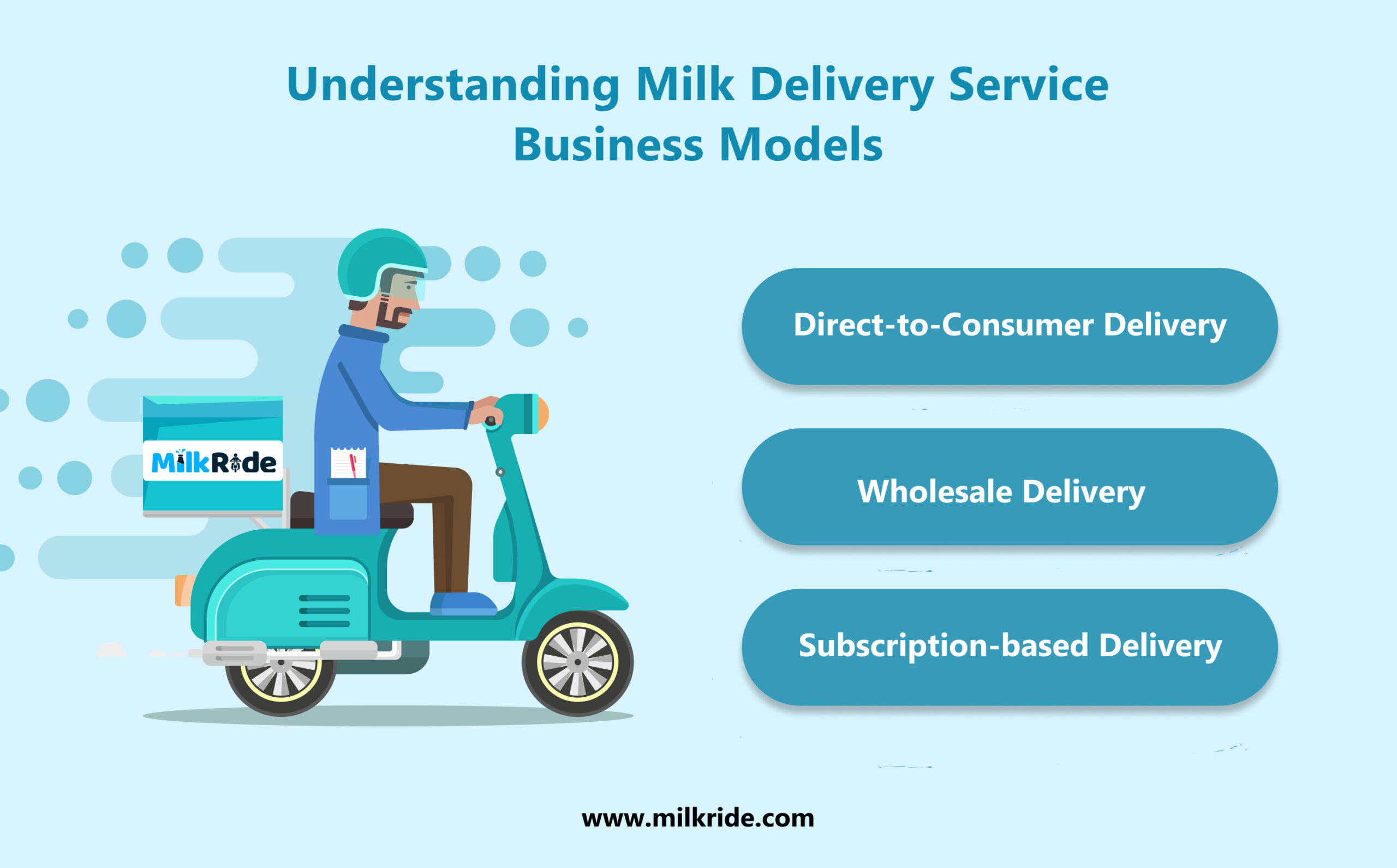 Understanding Milk Delivery Service Business Models

MilkRide

Direct-to-Consumer Delivery

Wholesale Delivery

Subscription-based Delivery

www.milkride.com